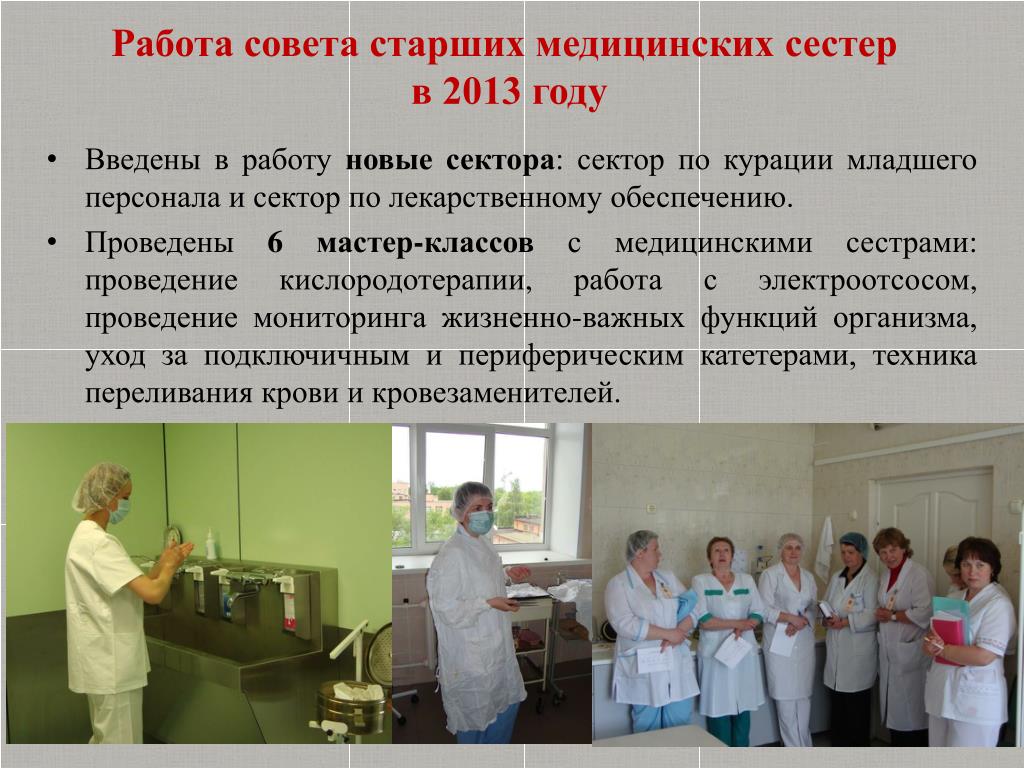 Работа совета старших медицинских сестер в 2013 году

• Введены в работу новые сектора: сектор по курации младшего персонала и сектор по лекарственному обеспечению.

• Проведены 6 мастер-классов с медицинскими сестрами: проведение кислородотерапии, работа с электроотсосом, проведение мониторинга жизненно-важных функций организма, уход за подключичным и периферическим катетерами, техника переливания крови и кровезаменителей.